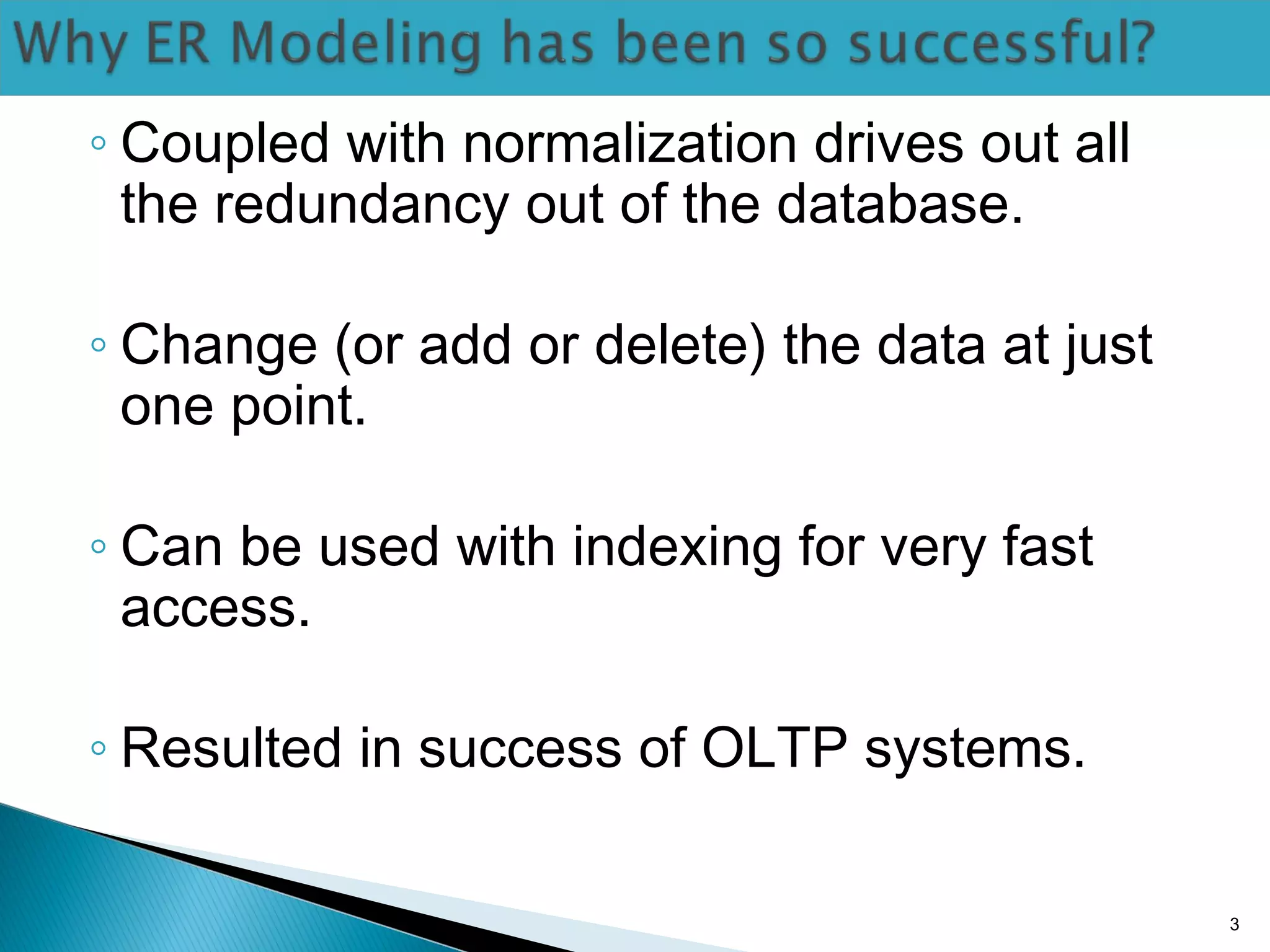 Why ER Modeling has been so successful?

◦ Coupled with normalization drives out all the redundancy out of the database.

◦ Change (or add or delete) the data at just one point.

◦ Can be used with indexing for very fast access.

◦ Resulted in success of OLTP systems.

3